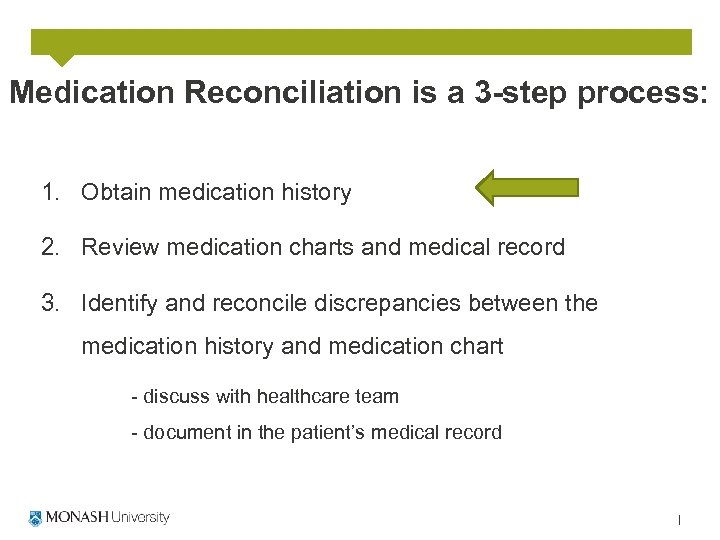 Medication Reconciliation is a 3-step process:

1. Obtain medication history

2. Review medication charts and medical record

3. Identify and reconcile discrepancies between the medication history and medication chart

- discuss with healthcare team

- document in the patient's medical record

MONASH University

1